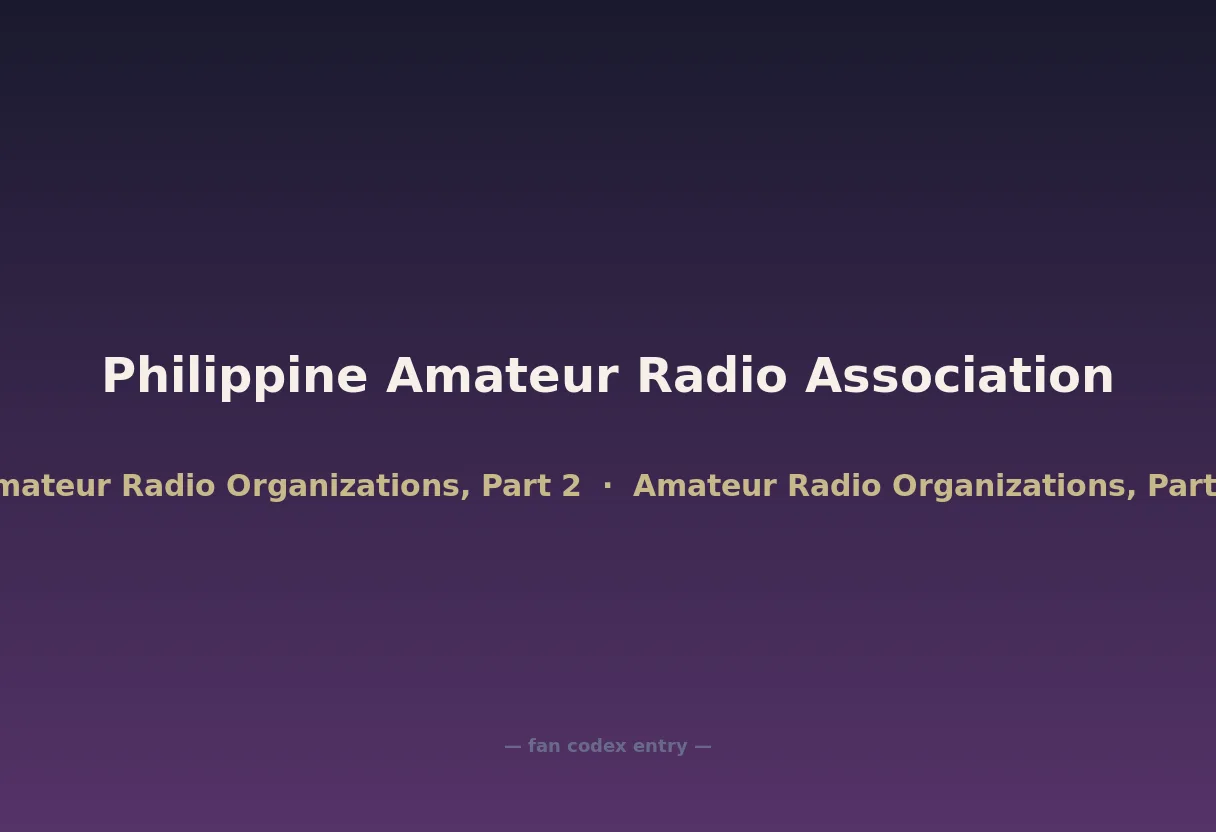 Philippine Amateur Radio Association

mateur Radio Organizations, Part 2 · Amateur Radio Organizations, Part

— fan codex entry —